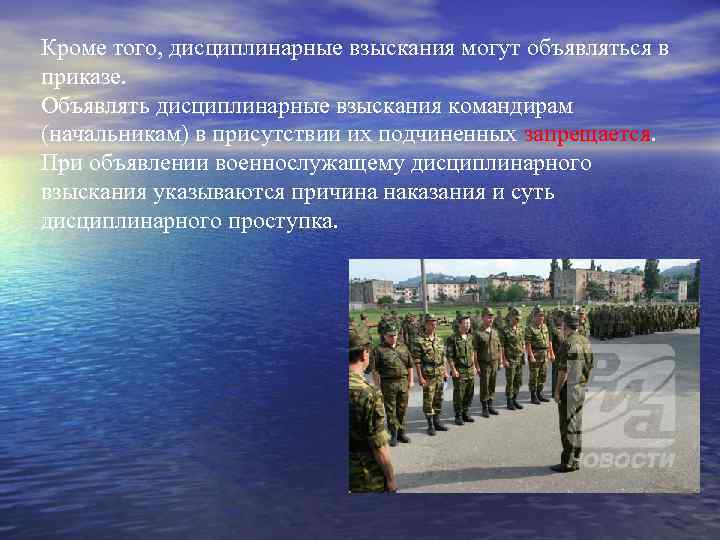 Кроме того, дисциплинарные взыскания могут объявляться в приказе.
Объявлять дисциплинарные взыскания командирам (начальникам) в присутствии их подчиненных запрещается.
При объявлении военнослужащему дисциплинарного взыскания указываются причина наказания и суть дисциплинарного проступка.

РИА
НОВОСТИ